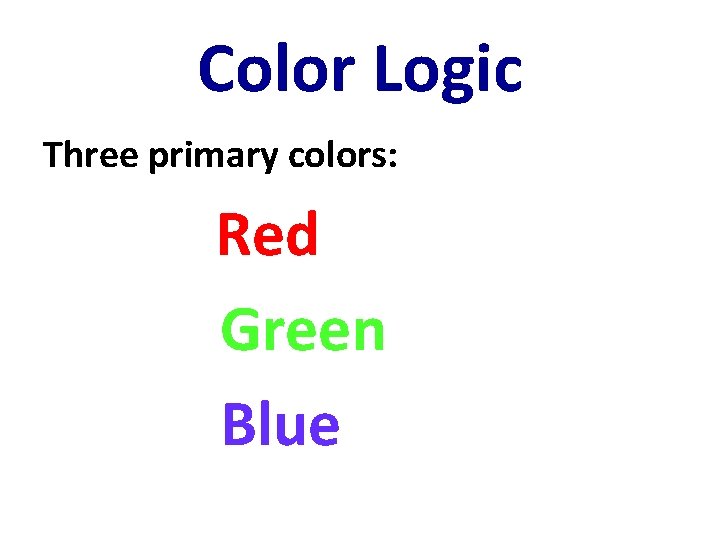 Color Logic

Three primary colors:

Red

Green

Blue